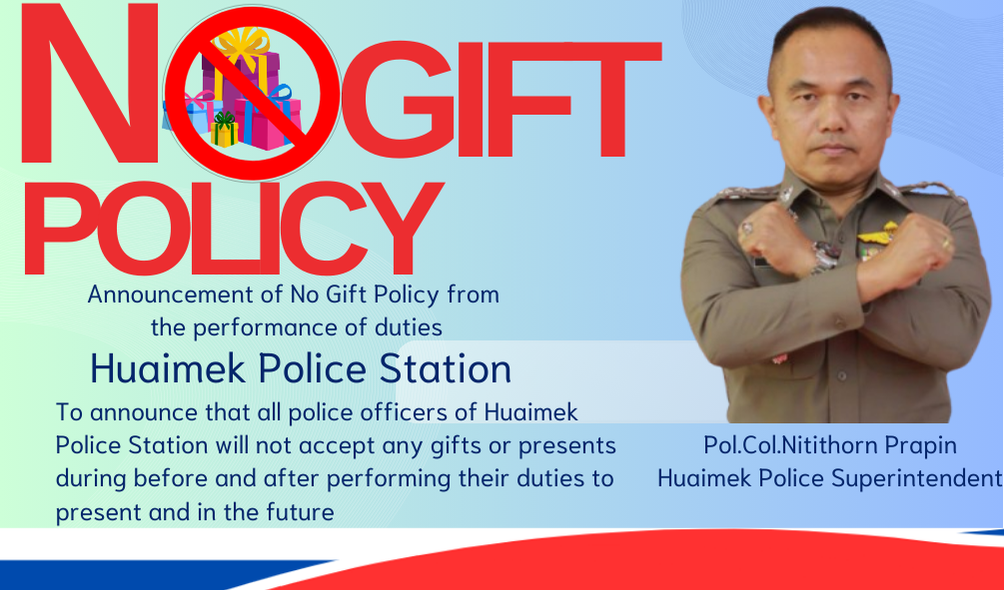 NO GIFT POLICY

Announcement of No Gift Policy from the performance of duties

Huaimek Police Station

To announce that all police officers of Huaimek Police Station will not accept any gifts or presents during before and after performing their duties to present and in the future

Pol.Col.Nitithorn Prapin
Huaimek Police Superintendent